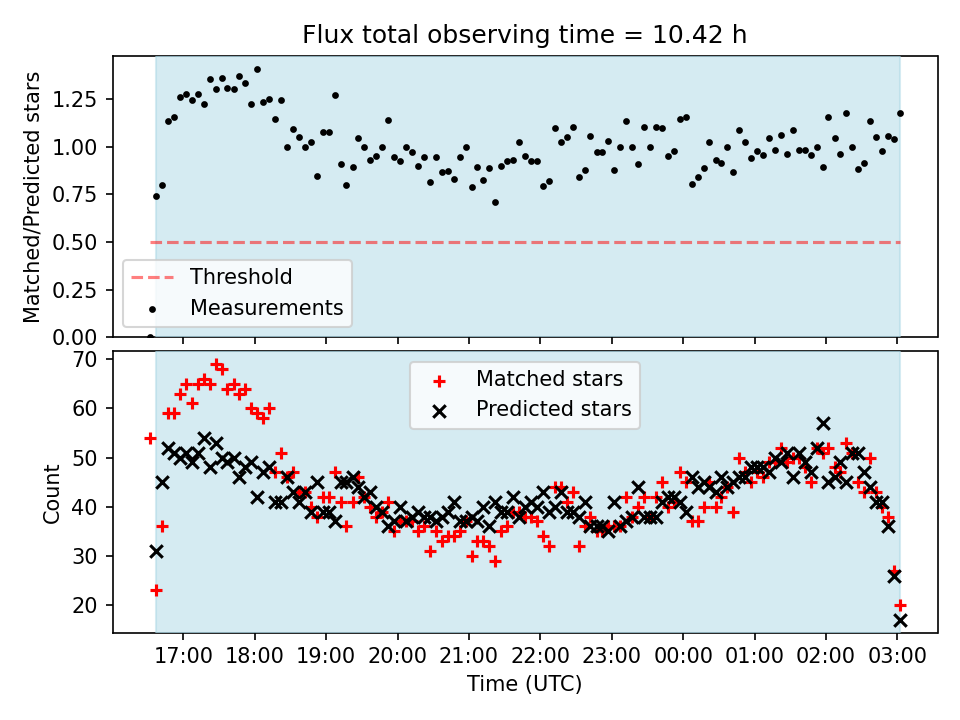 Flux total observing time = 10.42 h

Matched/Predicted stars

1.25
1.00
0.75
0.50
0.25
0.00

Threshold
Measurements

Count

70
60
50
40
30
20

Matched stars
Predicted stars

17:00 18:00 19:00 20:00 21:00 22:00 23:00 00:00 01:00 02:00 03:00

Time (UTC)